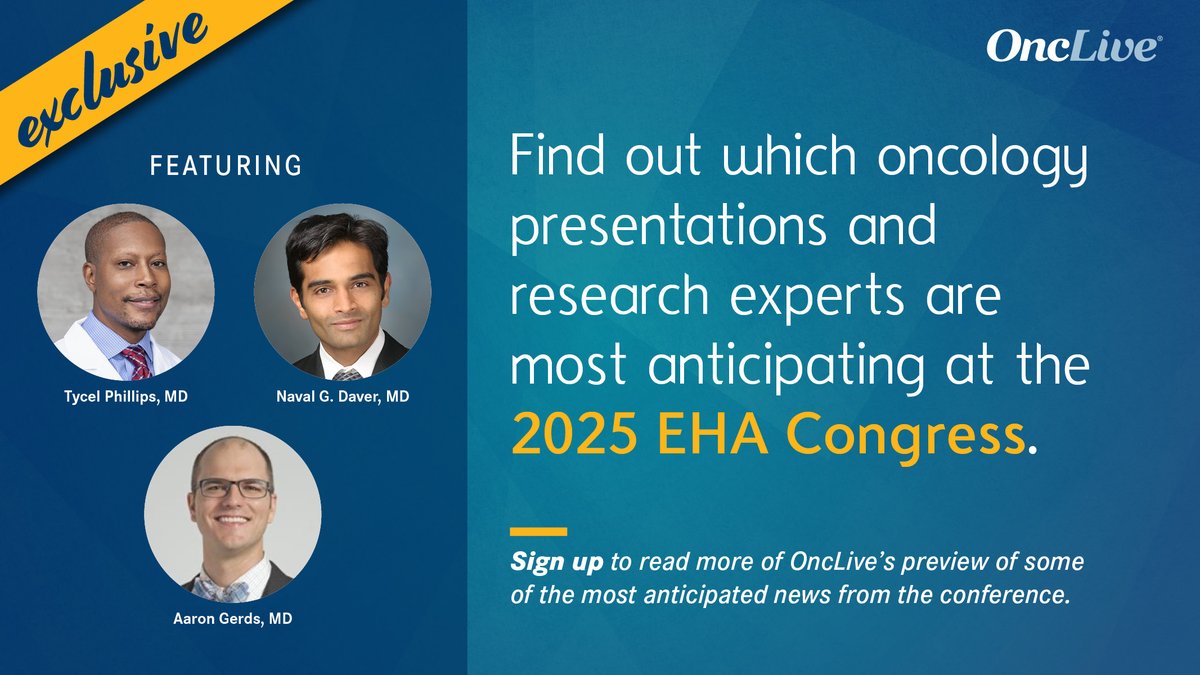 exclusive

FEATURING

Tycel Phillips, MD

Naval G. Daver, MD

Aaron Gerds, MD

OncLive®

Find out which oncology presentations and research experts are most anticipating at the 2025 EHA Congress.

Sign up to read more of OncLive's preview of some of the most anticipated news from the conference.